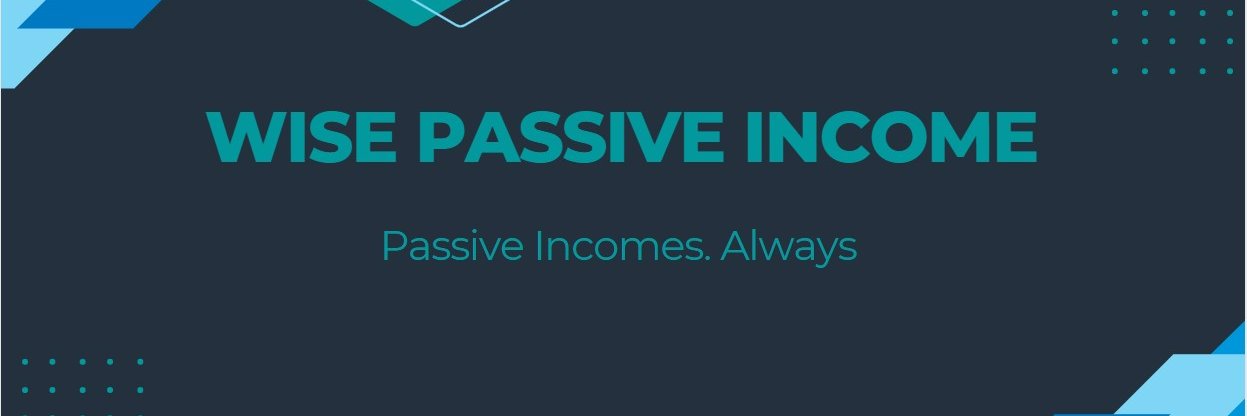 WISE PASSIVE INCOME

Passive Incomes. Always